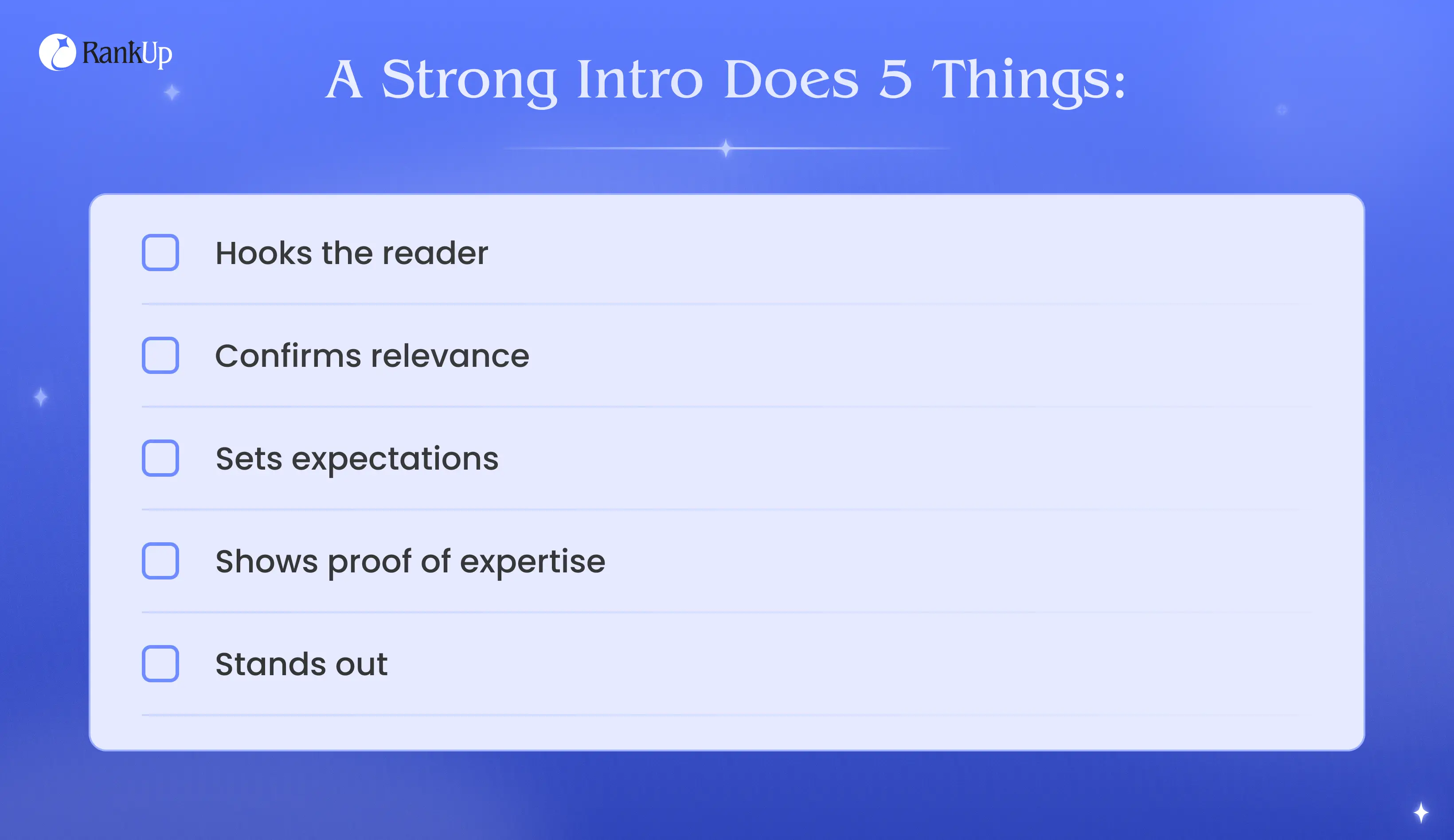 RankUp

A Strong Intro Does 5 Things:

Hooks the reader

Confirms relevance

Sets expectations

Shows proof of expertise

Stands out